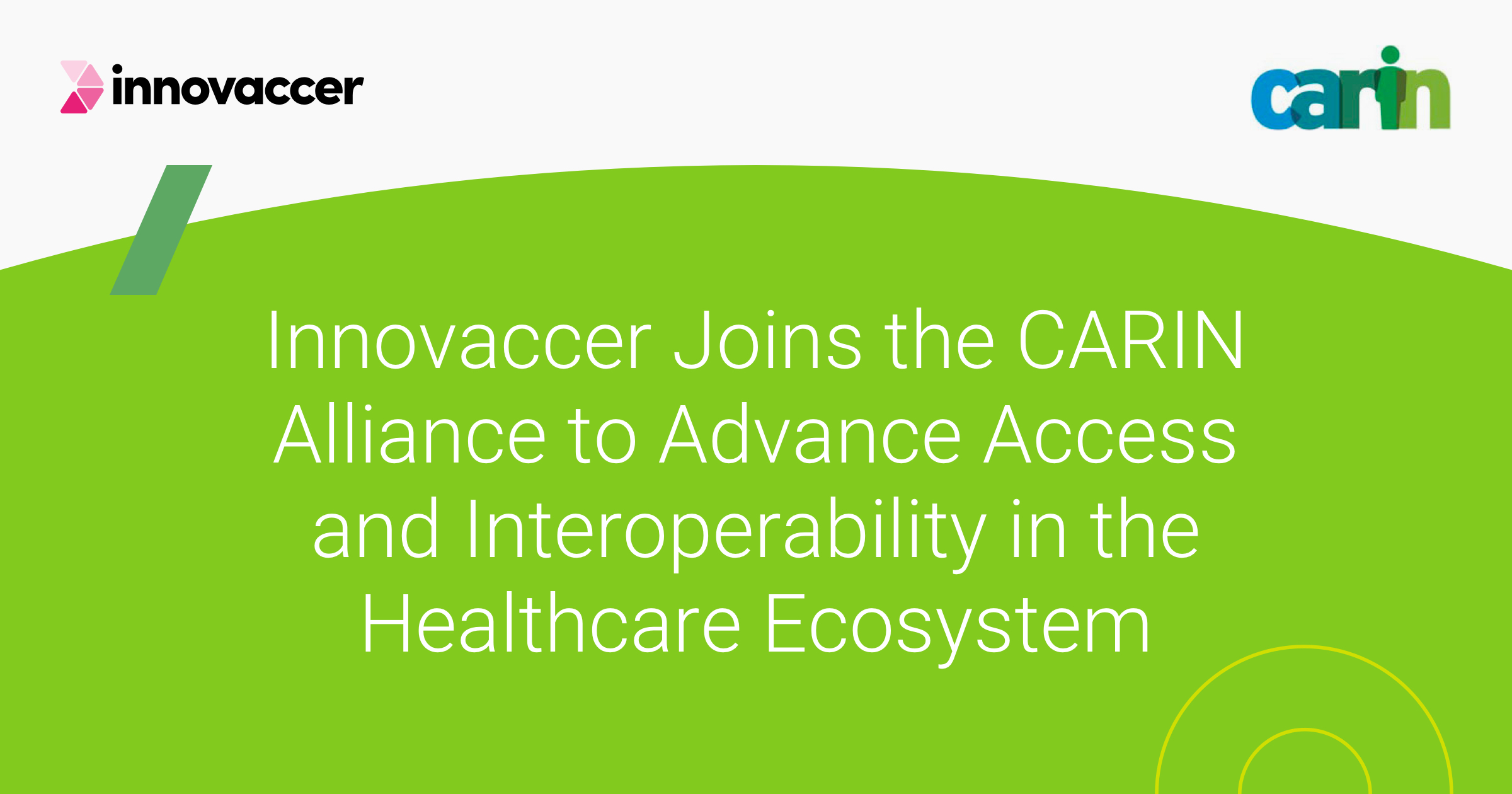 innovaccer

carin

Innovaccer Joins the CARIN Alliance to Advance Access and Interoperability in the Healthcare Ecosystem